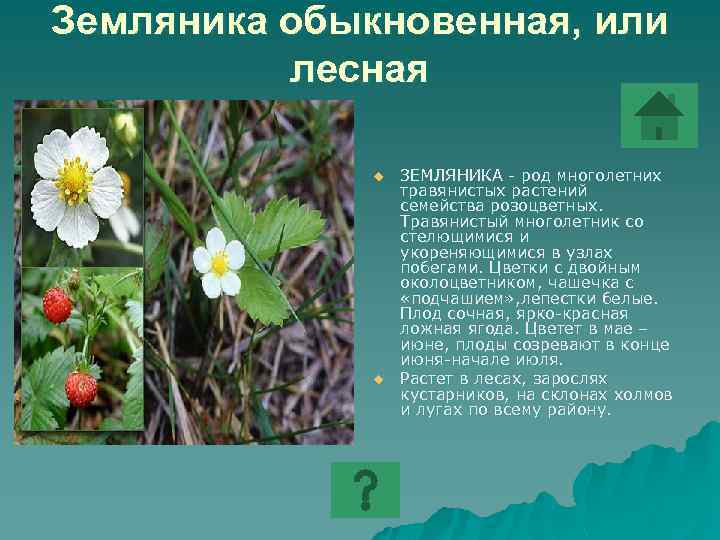 Земляника обыкновенная, или лесная

ЗЕМЛЯНИКА - род многолетних травянистых растений семейства розоцветных. Травянистый многолетник со стелющимися и укореняющимися в узлах побегами. Цветки с двойным околоцветником, чашечка с «подчашием»,лепестки белые. Плод сочная, ярко-красная ложная ягода. Цветет в мае – июне, плоды созревают в конце июня-начале июля.

Растет в лесах, зарослях кустарников, на склонах холмов и лугах по всему району.

?